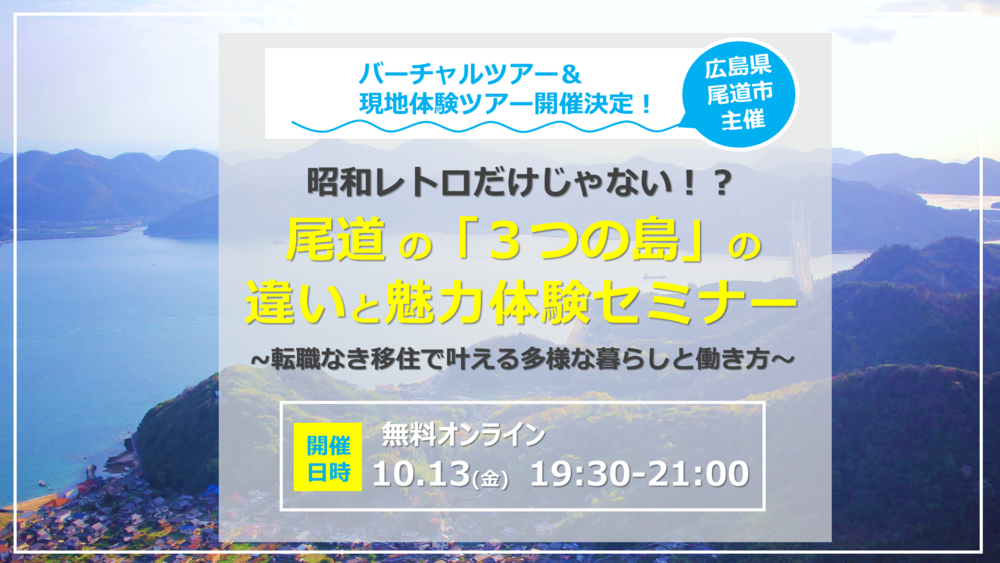 バーチャルツアー＆
現地体験ツアー開催決定！

広島県
尾道市
主催

昭和レトロだけじゃない！？
尾道の「３つの島」の
違いと魅力体験セミナー
～転職なき移住で叶える多様な暮らしと働き方～

開催
日時

無料オンライン
10.13(金) 19:30-21:00